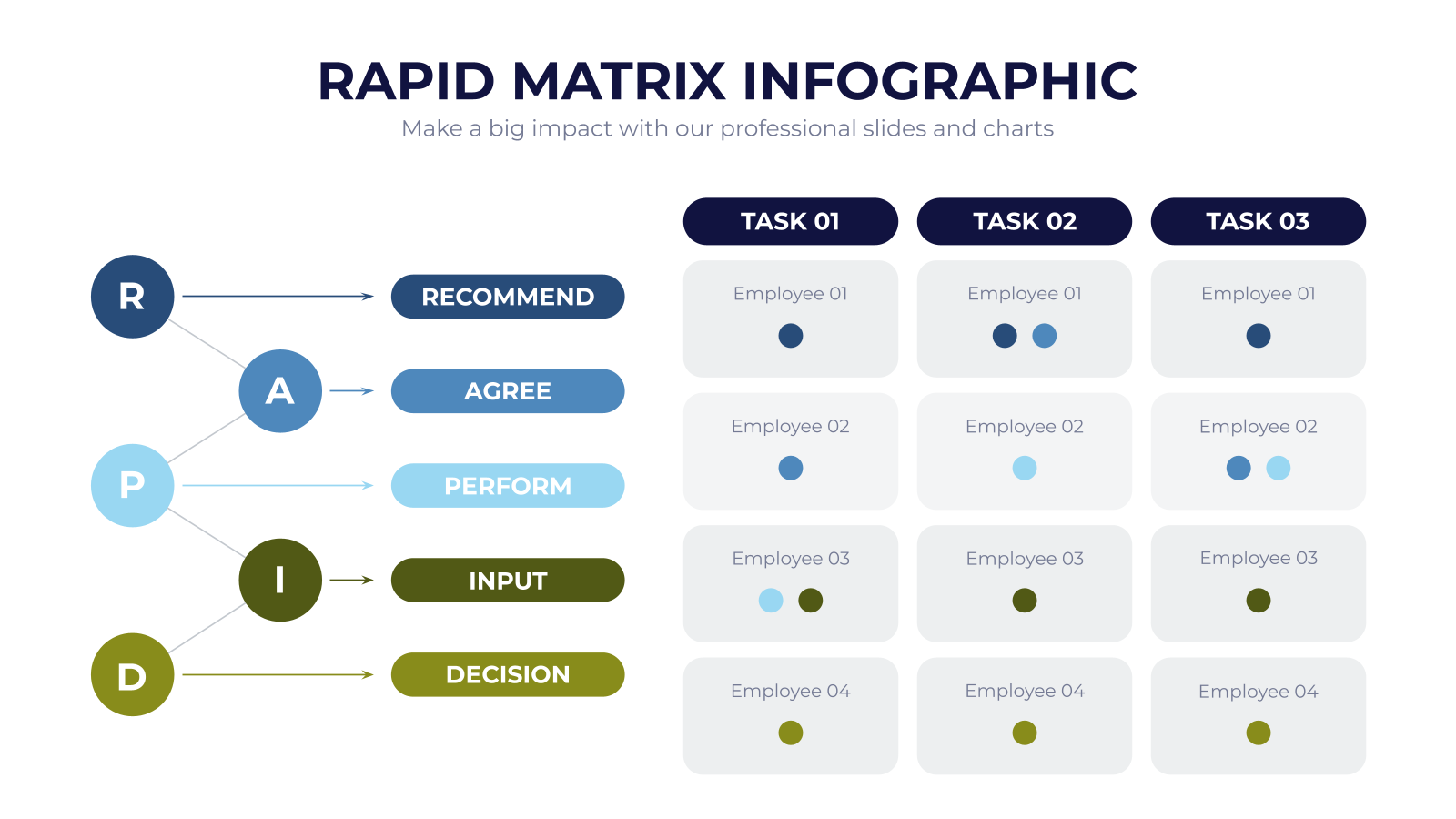 RAPID MATRIX INFOGRAPHIC
Make a big impact with our professional slides and charts

R
RECOMMEND
A
AGREE
P
PERFORM
I
INPUT
D
DECISION

| TASK 01 | TASK 02 | TASK 03 |
|---|---|---|
| Employee 01 | Employee 01 | Employee 01 |
| Employee 02 | Employee 02 | Employee 02 |
| Employee 03 | Employee 03 | Employee 03 |
| Employee 04 | Employee 04 | Employee 04 |